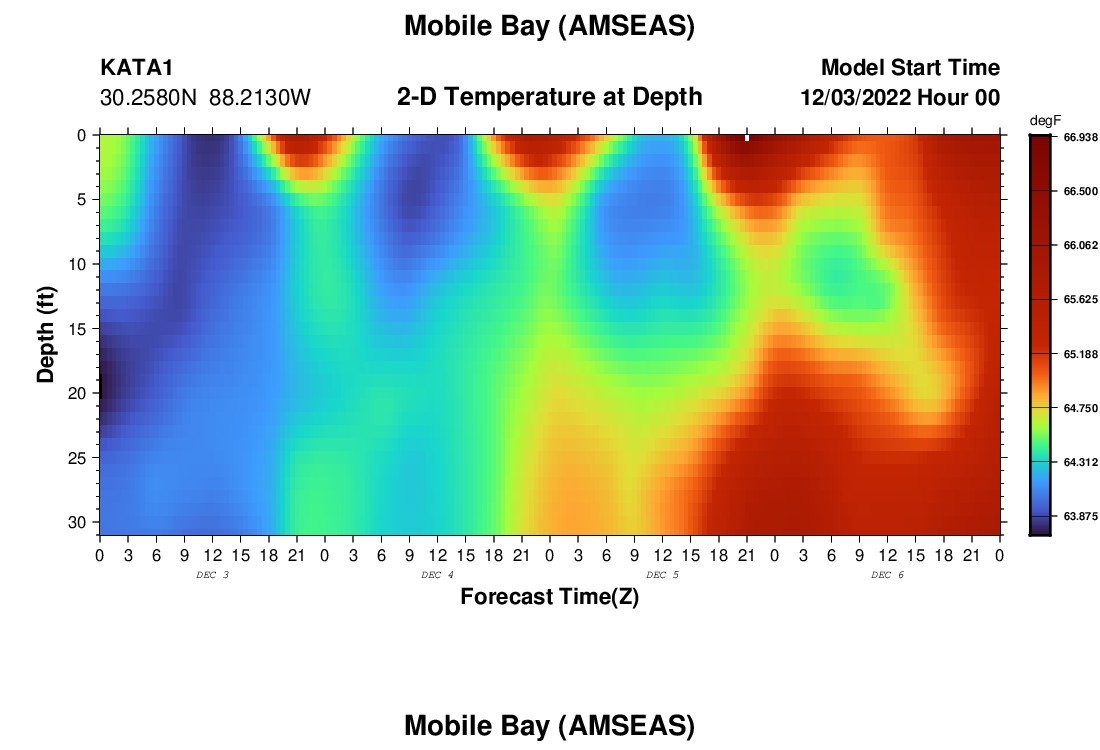 Mobile Bay (AMSEAS)

KATA1
30.2580N 88.2130W

2-D Temperature at Depth

Model Start Time
12/03/2022 Hour 00

degF
66.938
66.500
66.062
65.625
65.188
64.750
64.312
63.875

Depth (ft)
0
5
10
15
20
25
30

0 3 6 9 12 15 18 21 0 3 6 9 12 15 18 21 0 3 6 9 12 15 18 21 0 3 6 9 12 15 18 21 0
DEC 3
DEC 4
DEC 5
DEC 6

Forecast Time(Z)

Mobile Bay (AMSEAS)